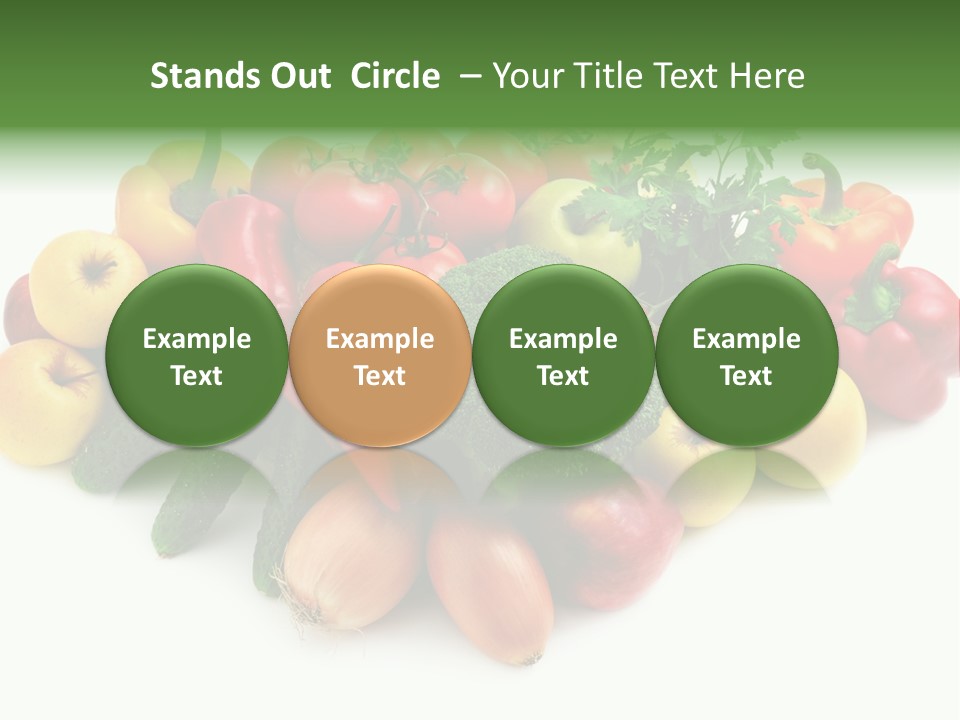 Stands Out Circle – Your Title Text Here

Example Text

Example Text

Example Text

Example Text